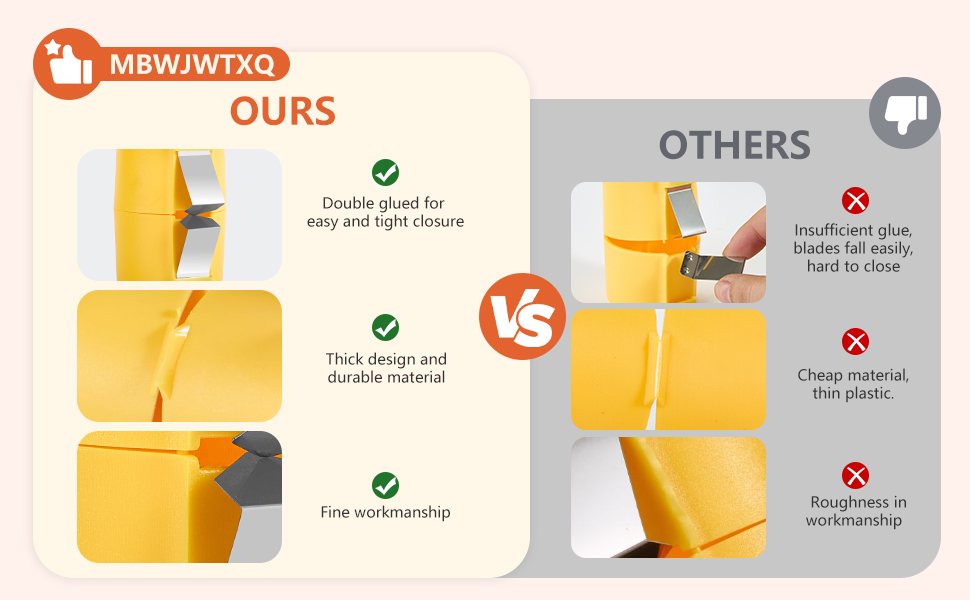 MBWJWTXQ

OURS

Double glued for easy and tight closure

Thick design and durable material

Fine workmanship

VS

OTHERS

Insufficient glue, blades fall easily, hard to close

Cheap material, thin plastic.

Roughness in workmanship